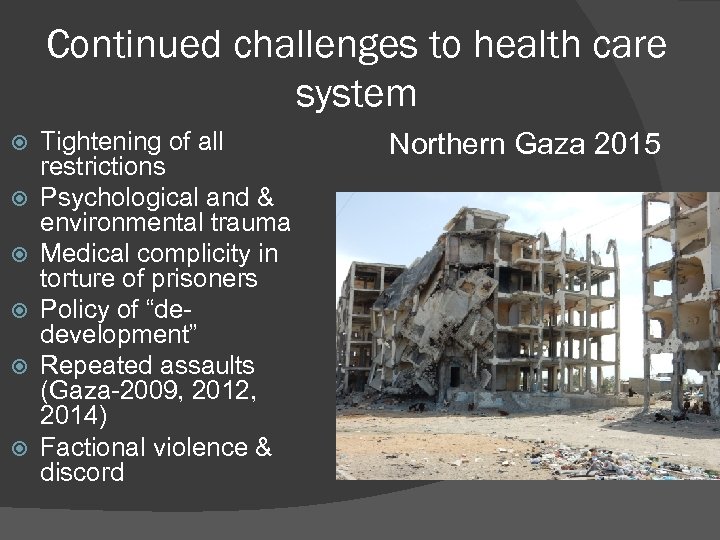 Continued challenges to health care system

Tightening of all restrictions
Psychological and & environmental trauma
Medical complicity in torture of prisoners
Policy of “de-development”
Repeated assaults (Gaza-2009, 2012, 2014)
Factional violence & discord

Northern Gaza 2015